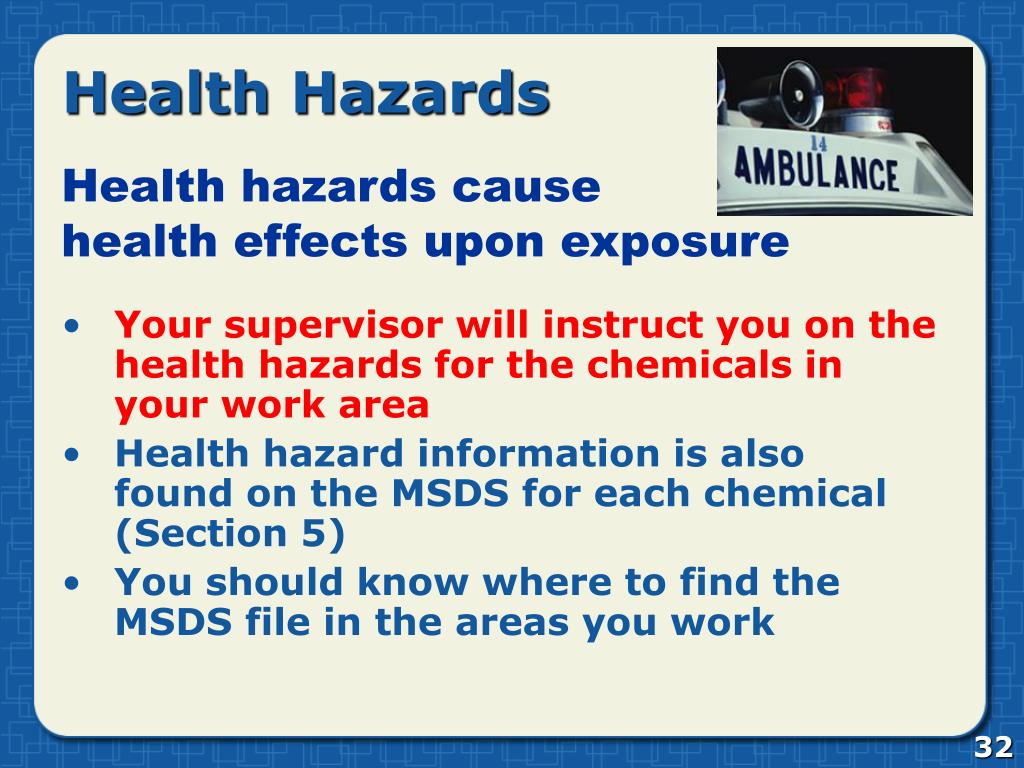 Health Hazards

14
AMBULANCE

Health hazards cause health effects upon exposure

• Your supervisor will instruct you on the health hazards for the chemicals in your work area
• Health hazard information is also found on the MSDS for each chemical (Section 5)
• You should know where to find the MSDS file in the areas you work

32